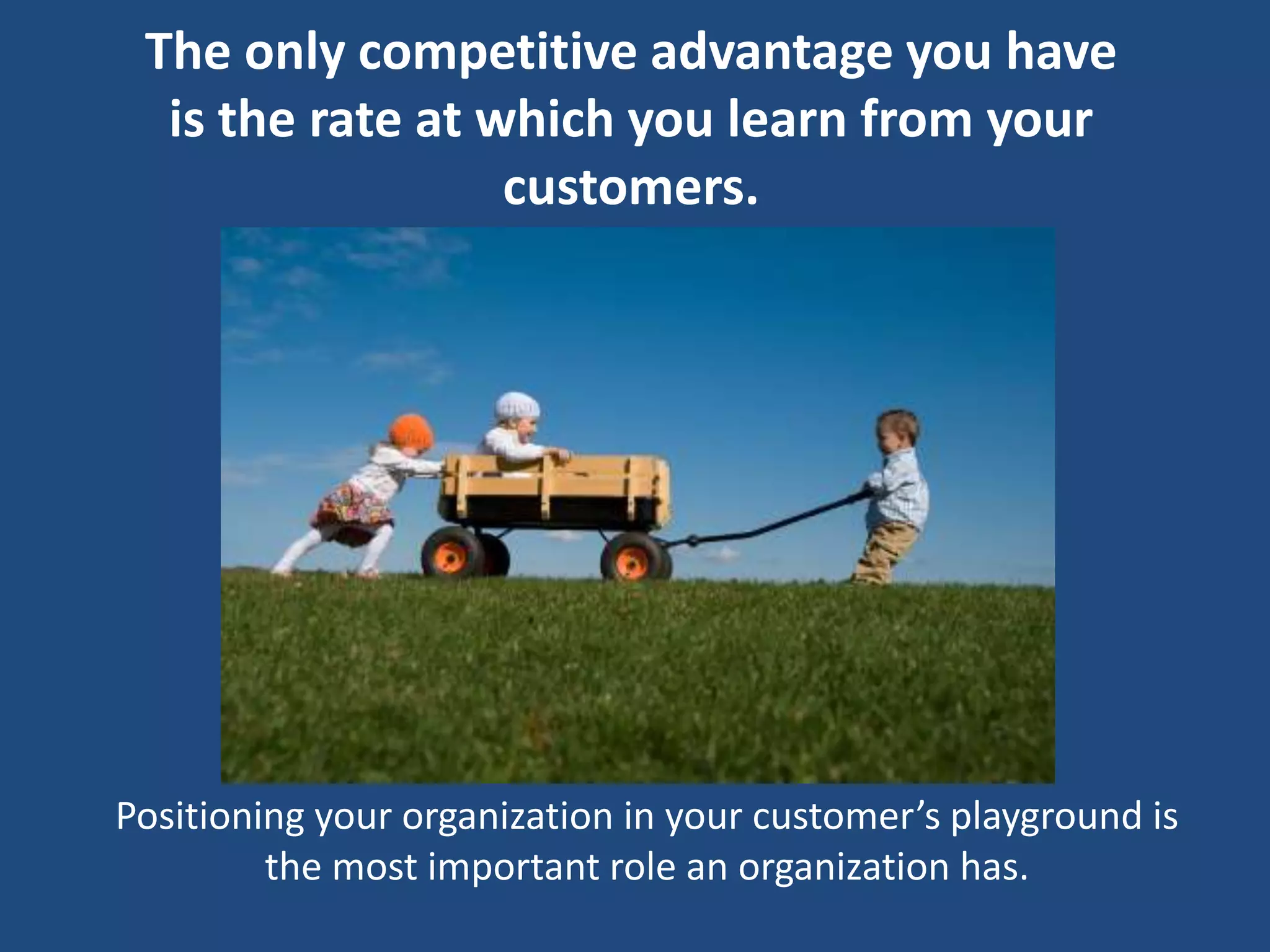 The only competitive advantage you have is the rate at which you learn from your customers.

Positioning your organization in your customer’s playground is the most important role an organization has.